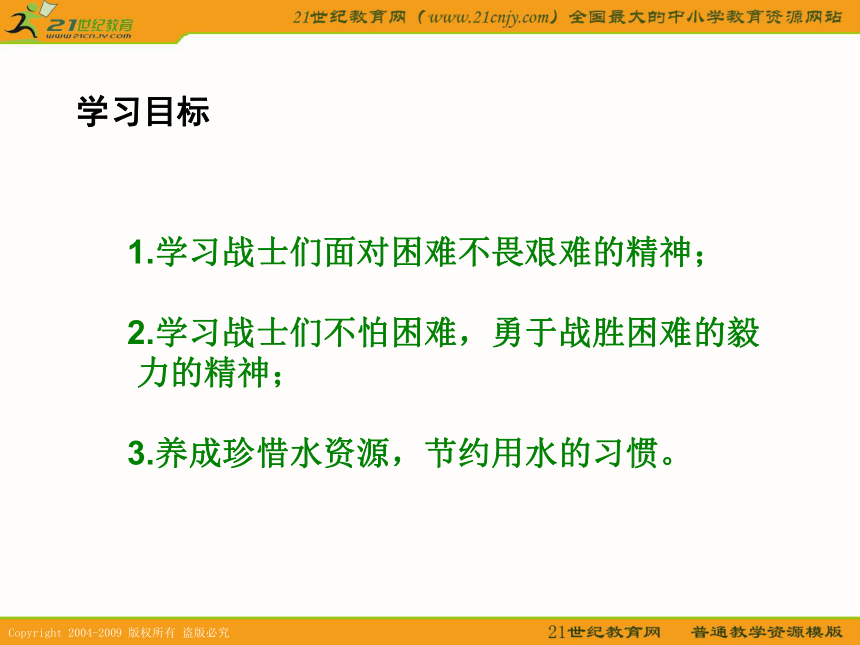 21世纪教育
www.21cnjy.com

21世纪教育网（www.21cnjy.com）全国最大的中小学教育资源网站

学习目标

1.学习战士们面对困难不畏艰难的精神；

2.学习战士们不怕困难，勇于战胜困难的毅力的精神；

3.养成珍惜水资源，节约用水的习惯。

Copyright 2004-2009 版权所有 盗版必究

21世纪教育网　普通教学资源模版